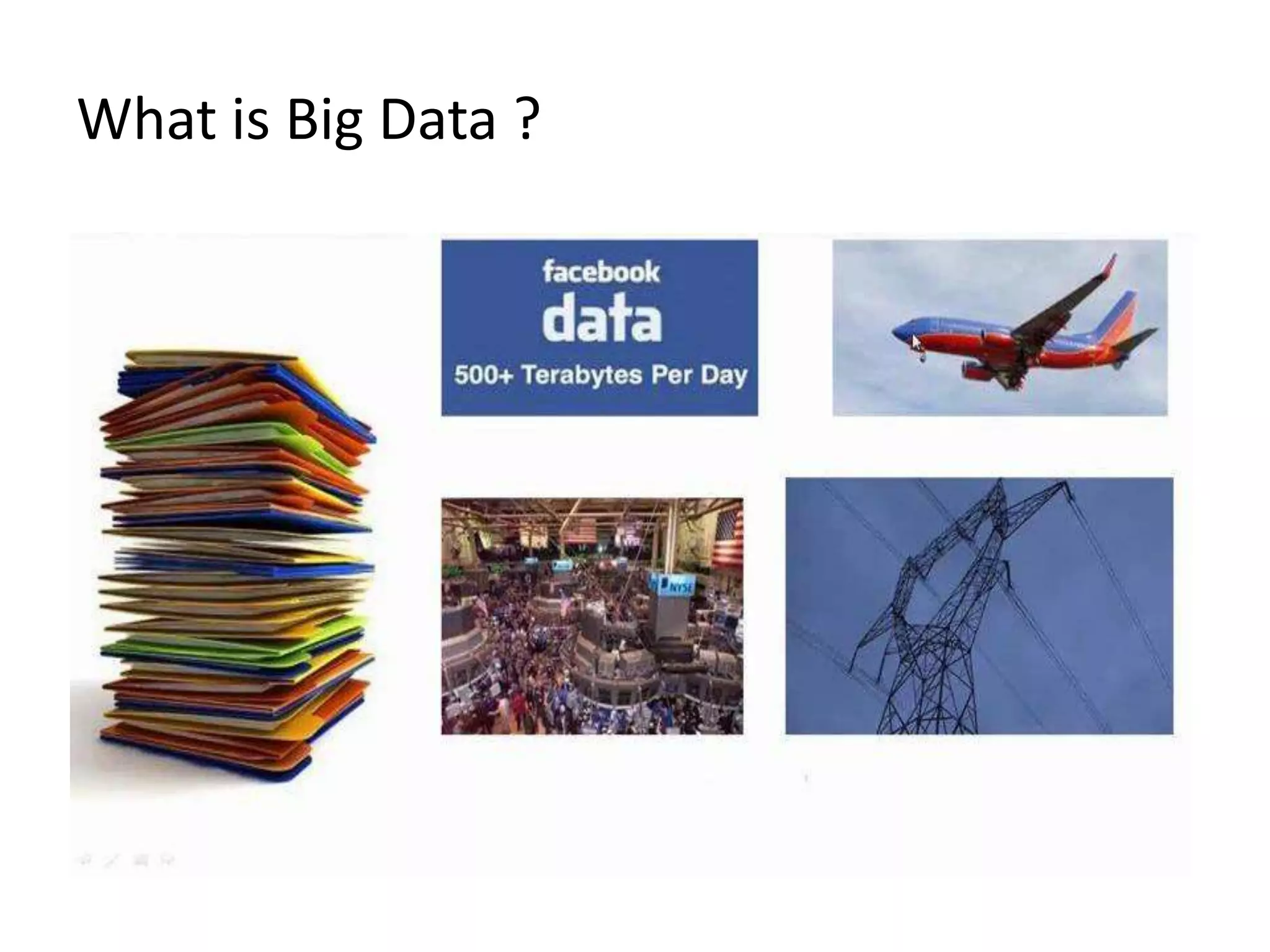 What is Big Data ?

facebook
data
500+ Terabytes Per Day

NYSE